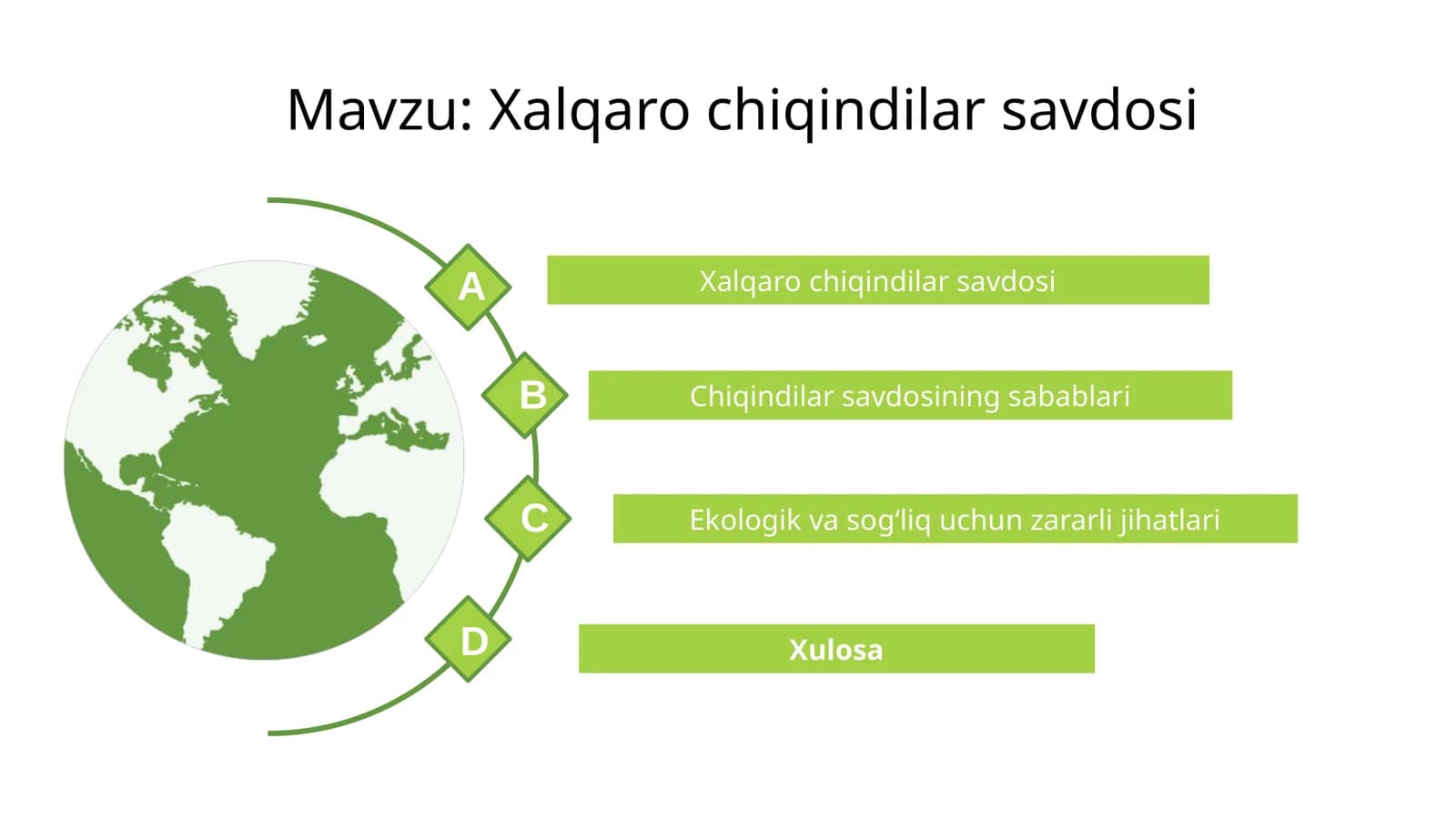 Mavzu: Xalqaro chiqindilar savdosi

A
Xalqaro chiqindilar savdosi

B
Chiqindilar savdosining sabablari

C
Ekologik va sog‘liq uchun zararli jihatlari

D
Xulosa